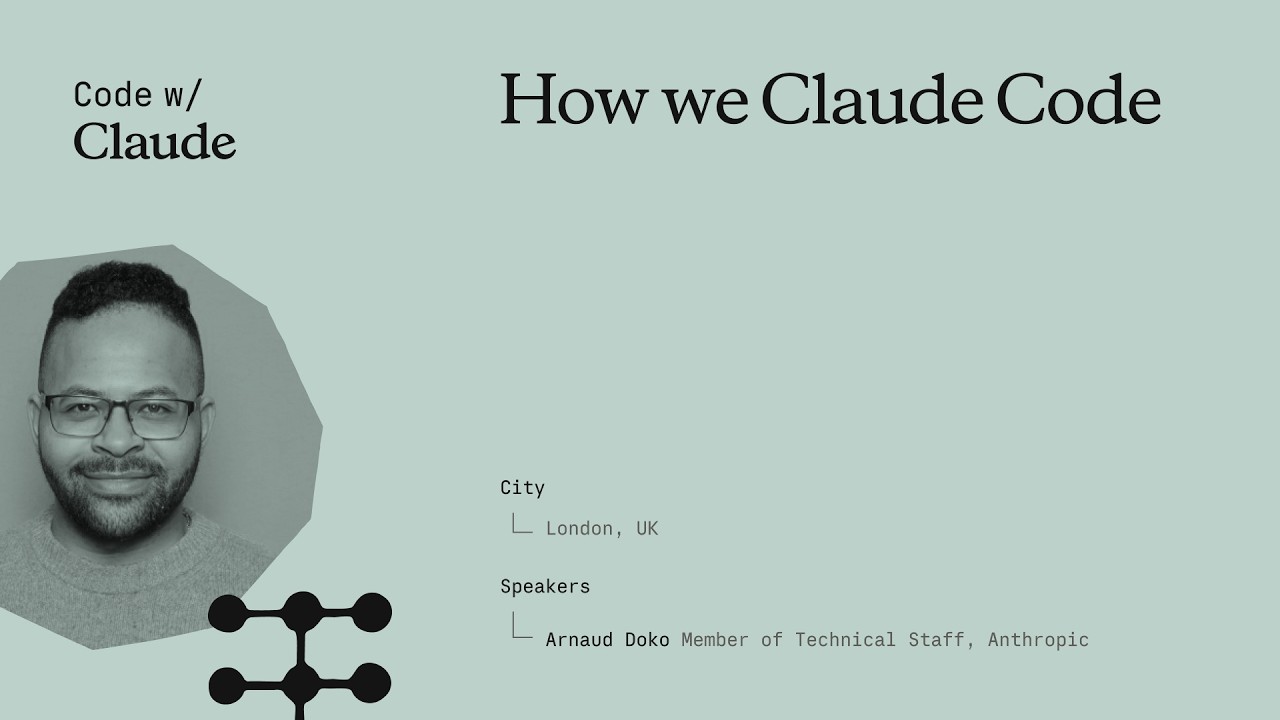 Code w/
Claude

How we Claude Code

City
London, UK

Speakers
Arnaud Doko Member of Technical Staff, Anthropic